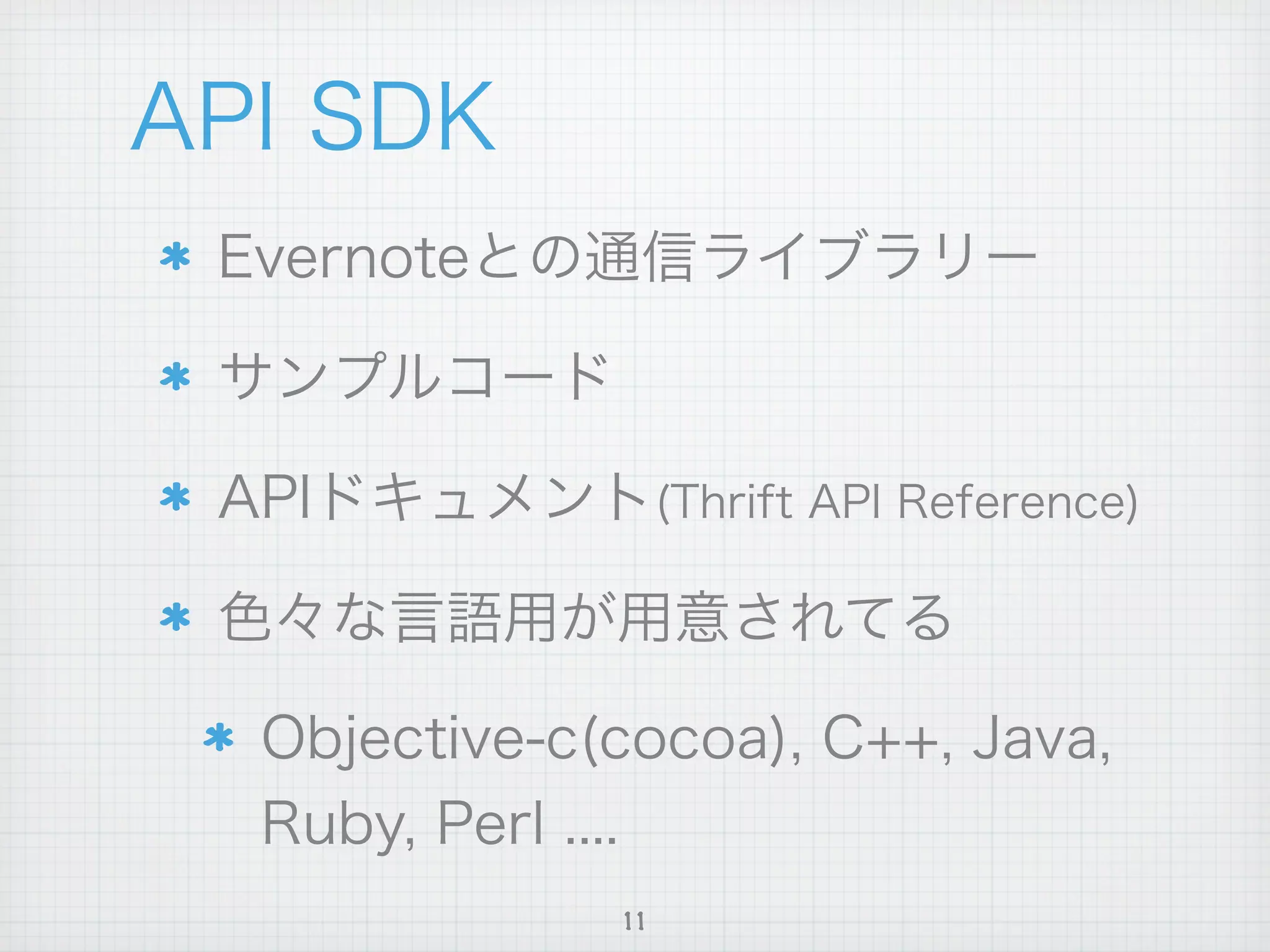 API SDK

* Evernoteとの通信ライブラリー

* サンプルコード

* APIドキュメント(Thrift API Reference)

* 色々な言語用が用意されてる

* Objective-c(cocoa), C++, Java, Ruby, Perl ....

11